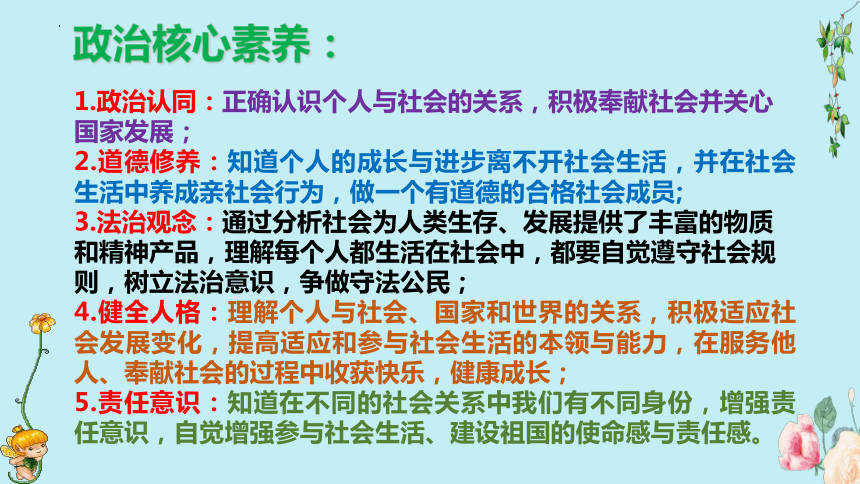 政治核心素养：

1.政治认同：正确认识个人与社会的关系，积极奉献社会并关心国家发展；
2.道德修养：知道个人的成长与进步离不开社会生活，并在社会生活中养成亲社会行为，做一个有道德的合格社会成员;
3.法治观念：通过分析社会为人类生存、发展提供了丰富的物质和精神产品，理解每个人都生活在社会中，都要自觉遵守社会规则，树立法治意识，争做守法公民；
4.健全人格：理解个人与社会、国家和世界的关系，积极适应社会发展变化，提高适应和参与社会生活的本领与能力，在服务他人、奉献社会的过程中收获快乐，健康成长；
5.责任意识：知道在不同的社会关系中我们有不同身份，增强责任意识，自觉增强参与社会生活、建设祖国的使命感与责任感。